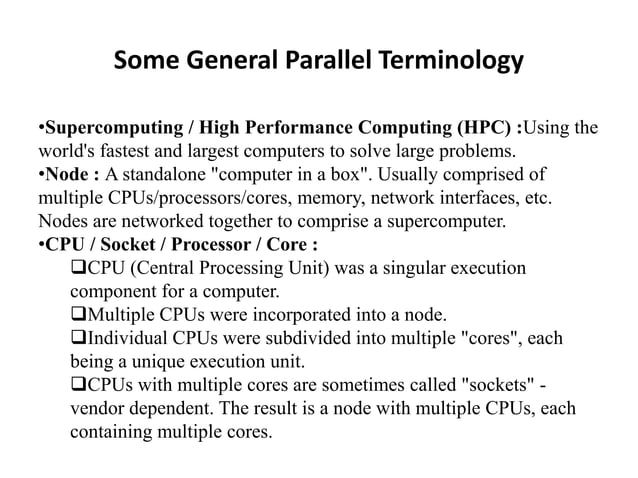 Some General Parallel Terminology

•Supercomputing / High Performance Computing (HPC) :Using the world's fastest and largest computers to solve large problems.
•Node : A standalone "computer in a box". Usually comprised of multiple CPUs/processors/cores, memory, network interfaces, etc. Nodes are networked together to comprise a supercomputer.
•CPU / Socket / Processor / Core :
❑CPU (Central Processing Unit) was a singular execution component for a computer.
❑Multiple CPUs were incorporated into a node.
❑Individual CPUs were subdivided into multiple "cores", each being a unique execution unit.
❑CPUs with multiple cores are sometimes called "sockets" - vendor dependent. The result is a node with multiple CPUs, each containing multiple cores.